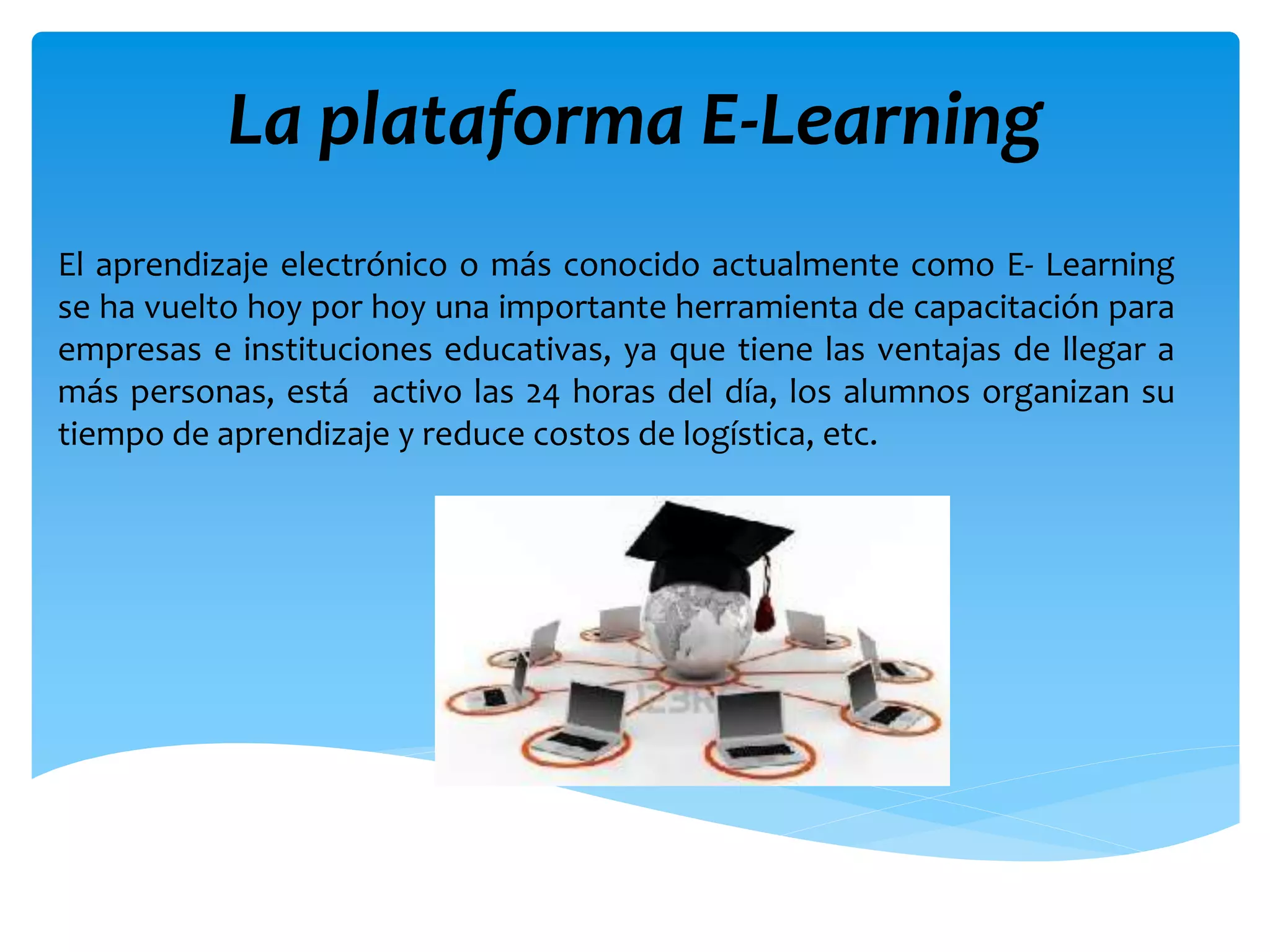 La plataforma E-Learning

El aprendizaje electrónico o más conocido actualmente como E- Learning se ha vuelto hoy por hoy una importante herramienta de capacitación para empresas e instituciones educativas, ya que tiene las ventajas de llegar a más personas, está activo las 24 horas del día, los alumnos organizan su tiempo de aprendizaje y reduce costos de logística, etc.

123R